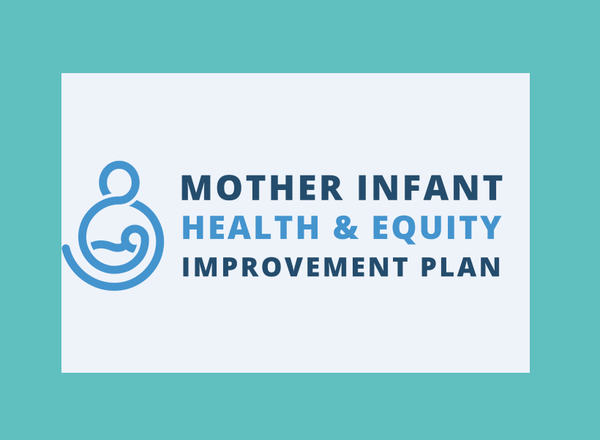 MOTHER INFANT
HEALTH & EQUITY
IMPROVEMENT PLAN